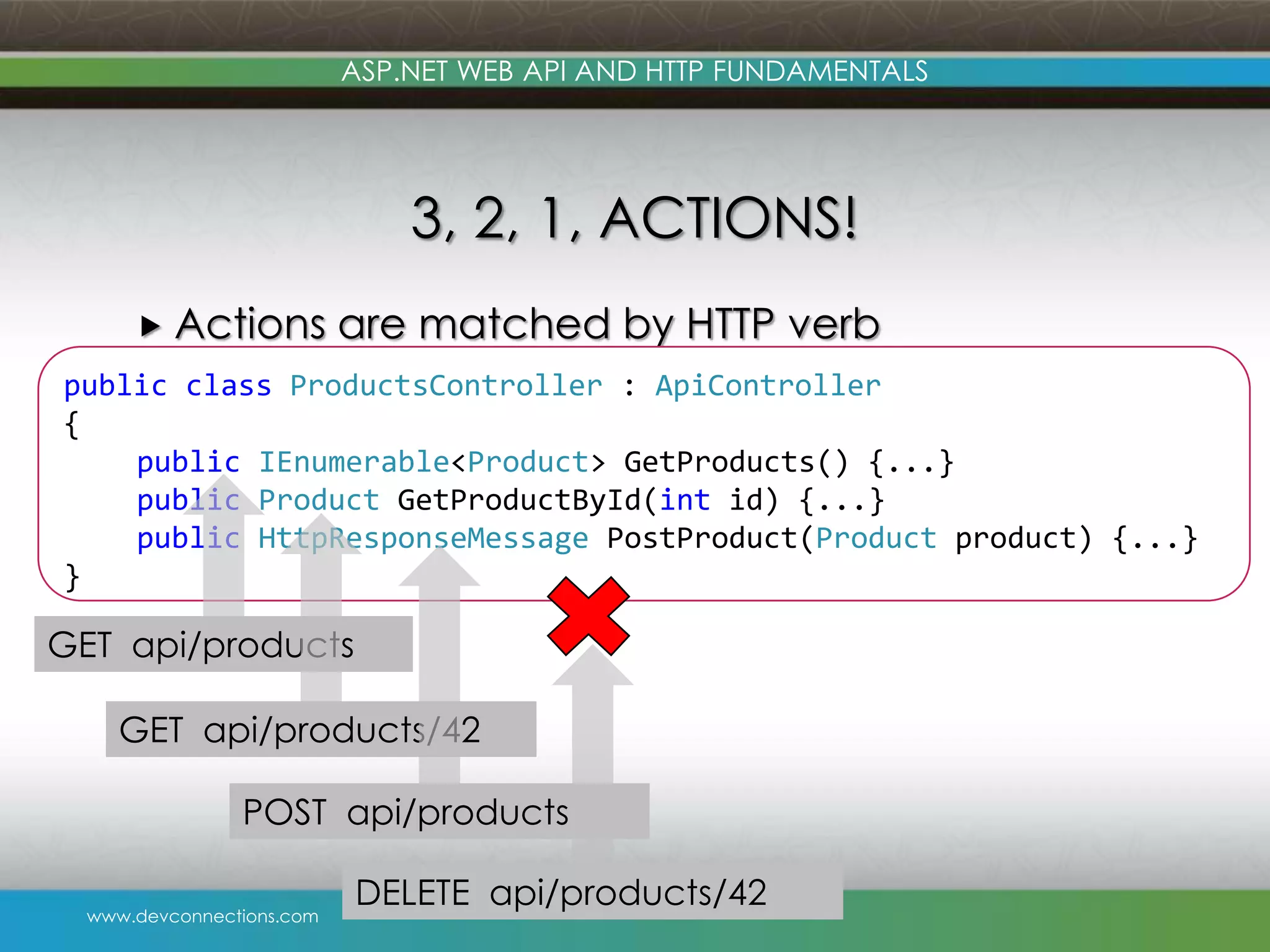 ASP.NET WEB API AND HTTP FUNDAMENTALS

3, 2, 1, ACTIONS!

▸ Actions are matched by HTTP verb

public class ProductsController : ApiController
{
    public IEnumerable<Product> GetProducts() {...}
    public Product GetProductById(int id) {...}
    public HttpResponseMessage PostProduct(Product product) {...}
}

GET api/products

GET api/products/42

POST api/products

DELETE api/products/42

www.devconnections.com